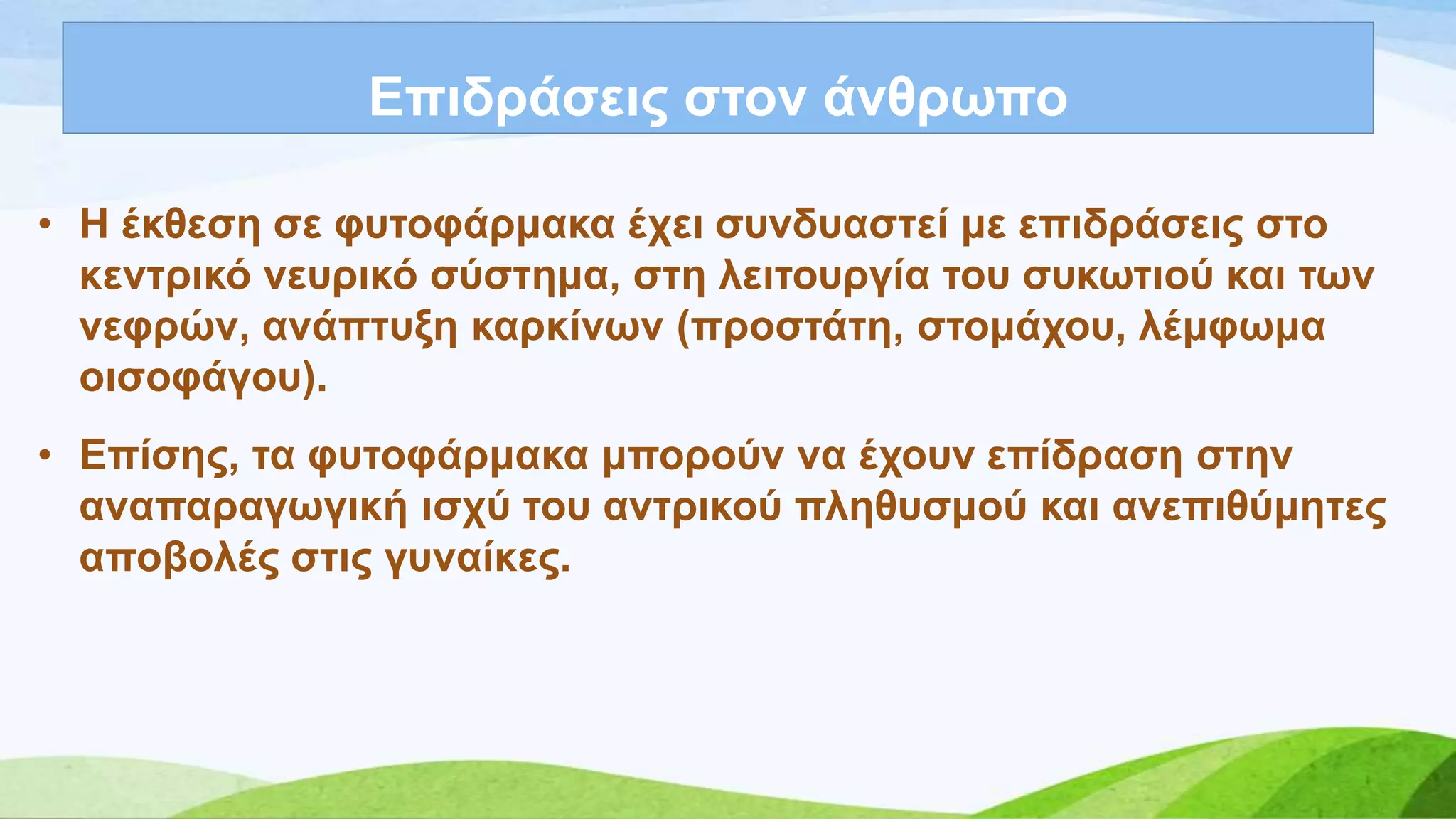 Επιδράσεις στον άνθρωπο

• Η έκθεση σε φυτοφάρμακα έχει συνδυαστεί με επιδράσεις στο κεντρικό νευρικό σύστημα, στη λειτουργία του συκωτιού και των νεφρών, ανάπτυξη καρκίνων (προστάτη, στομάχου, λέμφωμα οισοφάγου).

• Επίσης, τα φυτοφάρμακα μπορούν να έχουν επίδραση στην αναπαραγωγική ισχύ του αντρικού πληθυσμού και ανεπιθύμητες αποβολές στις γυναίκες.